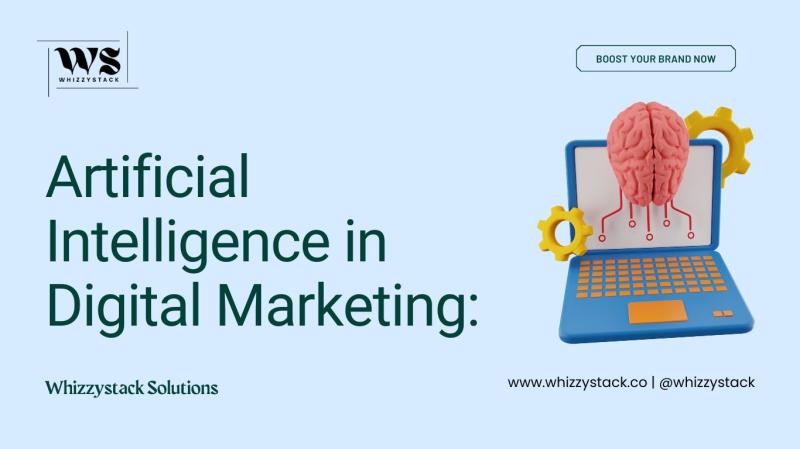 WS
WHIZZYSTACK

BOOST YOUR BRAND NOW

Artificial Intelligence in Digital Marketing:

Whizzystack Solutions

www.whizzystack.co | @whizzystack